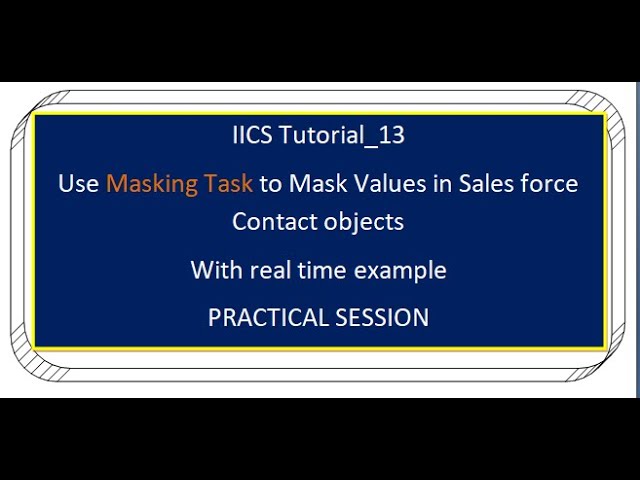 IICS Tutorial_13

Use Masking Task to Mask Values in Sales force Contact objects

With real time example

PRACTICAL SESSION